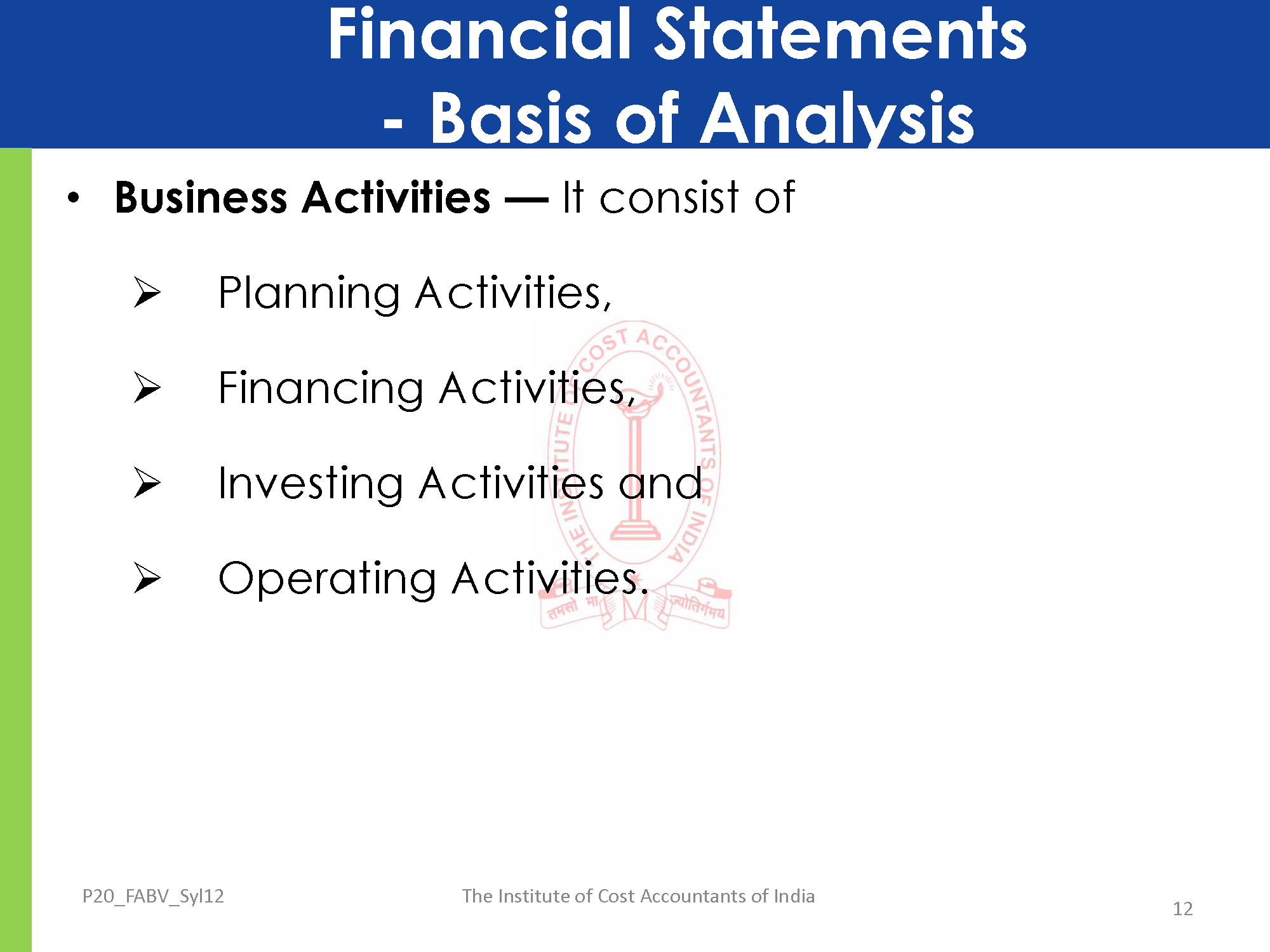 Financial Statements
- Basis of Analysis

• **Business Activities —** It consist of

➢ Planning Activities,

➢ Financing Activities,

➢ Investing Activities and

➢ Operating Activities.

THE INSTITUTE OF COST ACCOUNTANTS OF INDIA
तमसो मा ज्योतिर्गमय

P20_FABV_Syl12

The Institute of Cost Accountants of India

12